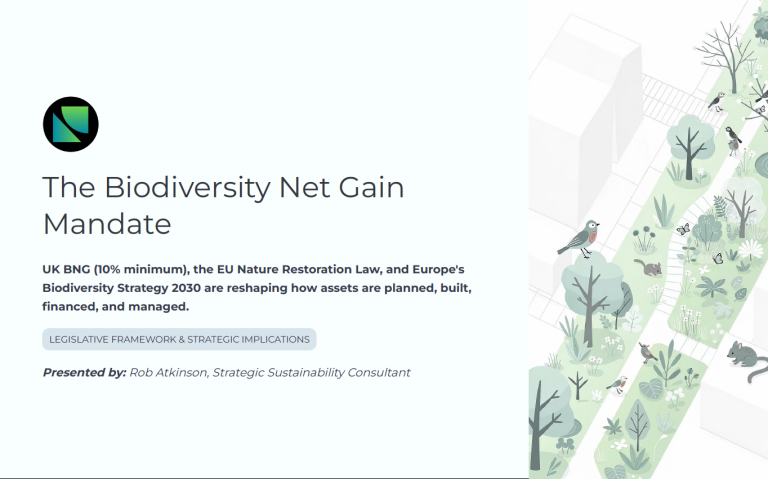 The Biodiversity Net Gain Mandate

UK BNG (10% minimum), the EU Nature Restoration Law, and Europe's Biodiversity Strategy 2030 are reshaping how assets are planned, built, financed, and managed.

LEGISLATIVE FRAMEWORK & STRATEGIC IMPLICATIONS

Presented by: Rob Atkinson, Strategic Sustainability Consultant